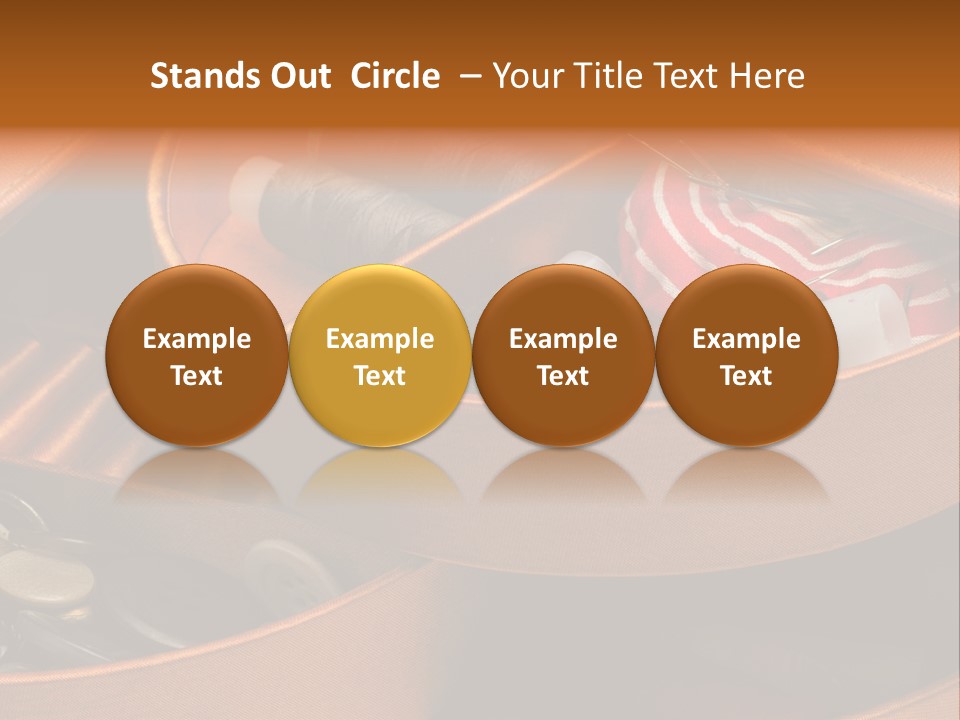 Stands Out Circle – Your Title Text Here

Example Text

Example Text

Example Text

Example Text